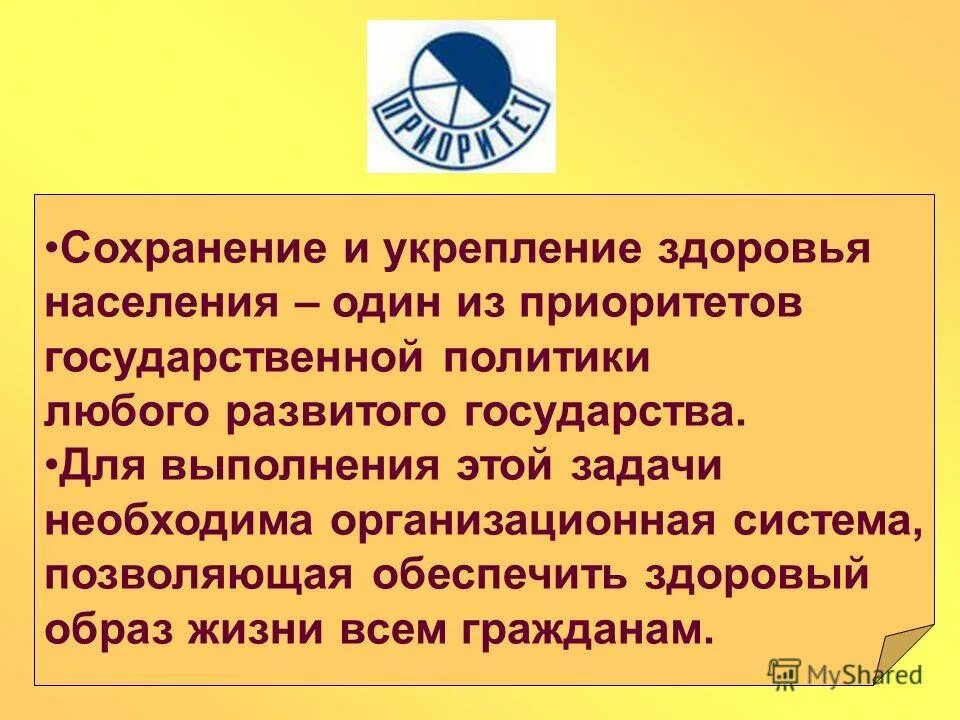 ПРИОРИТЕТ

•Сохранение и укрепление здоровья населения – один из приоритетов государственной политики любого развитого государства.
•Для выполнения этой задачи необходима организационная система, позволяющая обеспечить здоровый образ жизни всем гражданам.

MyShared